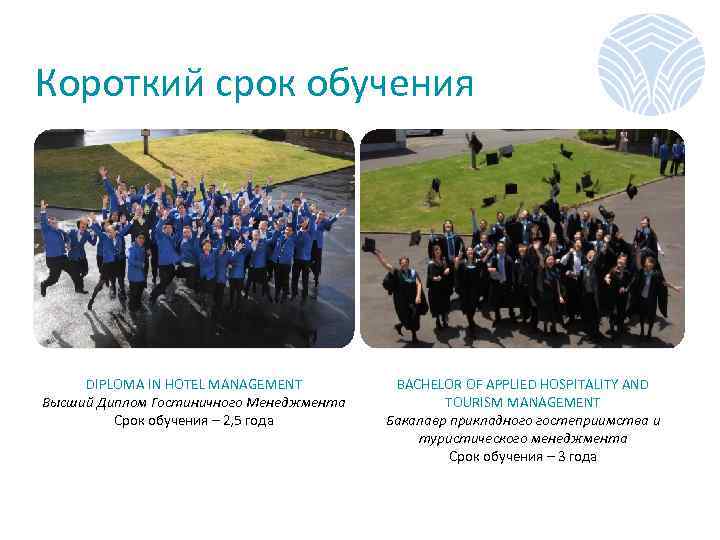 Короткий срок обучения

DIPLOMA IN HOTEL MANAGEMENT
Высший Диплом Гостиничного Менеджмента
Срок обучения – 2,5 года

BACHELOR OF APPLIED HOSPITALITY AND TOURISM MANAGEMENT
Бакалавр прикладного гостеприимства и туристического менеджмента
Срок обучения – 3 года